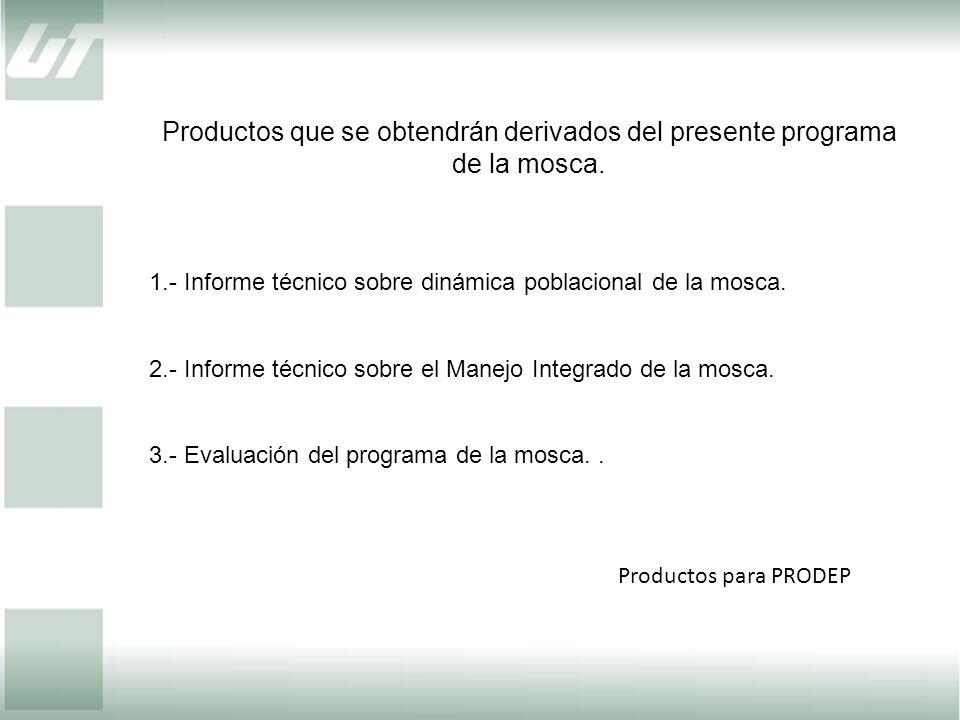 UT

Productos que se obtendrán derivados del presente programa de la mosca.

1.- Informe técnico sobre dinámica poblacional de la mosca.

2.- Informe técnico sobre el Manejo Integrado de la mosca.

3.- Evaluación del programa de la mosca. .

Productos para PRODEP